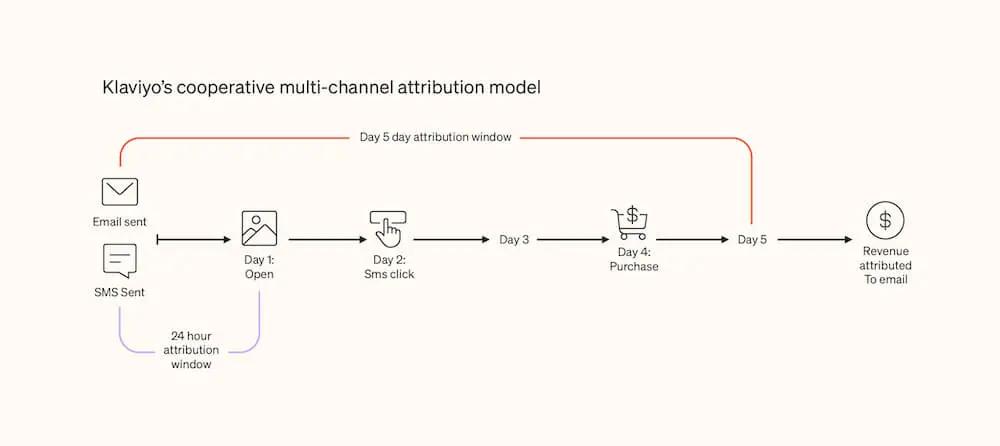 Klaviyo's cooperative multi-channel attribution model

Day 5 day attribution window

Email sent

SMS Sent

Day 1:
Open

Day 2:
Sms click

Day 3

Day 4:
Purchase

Day 5

Revenue attributed To email

24 hour attribution window